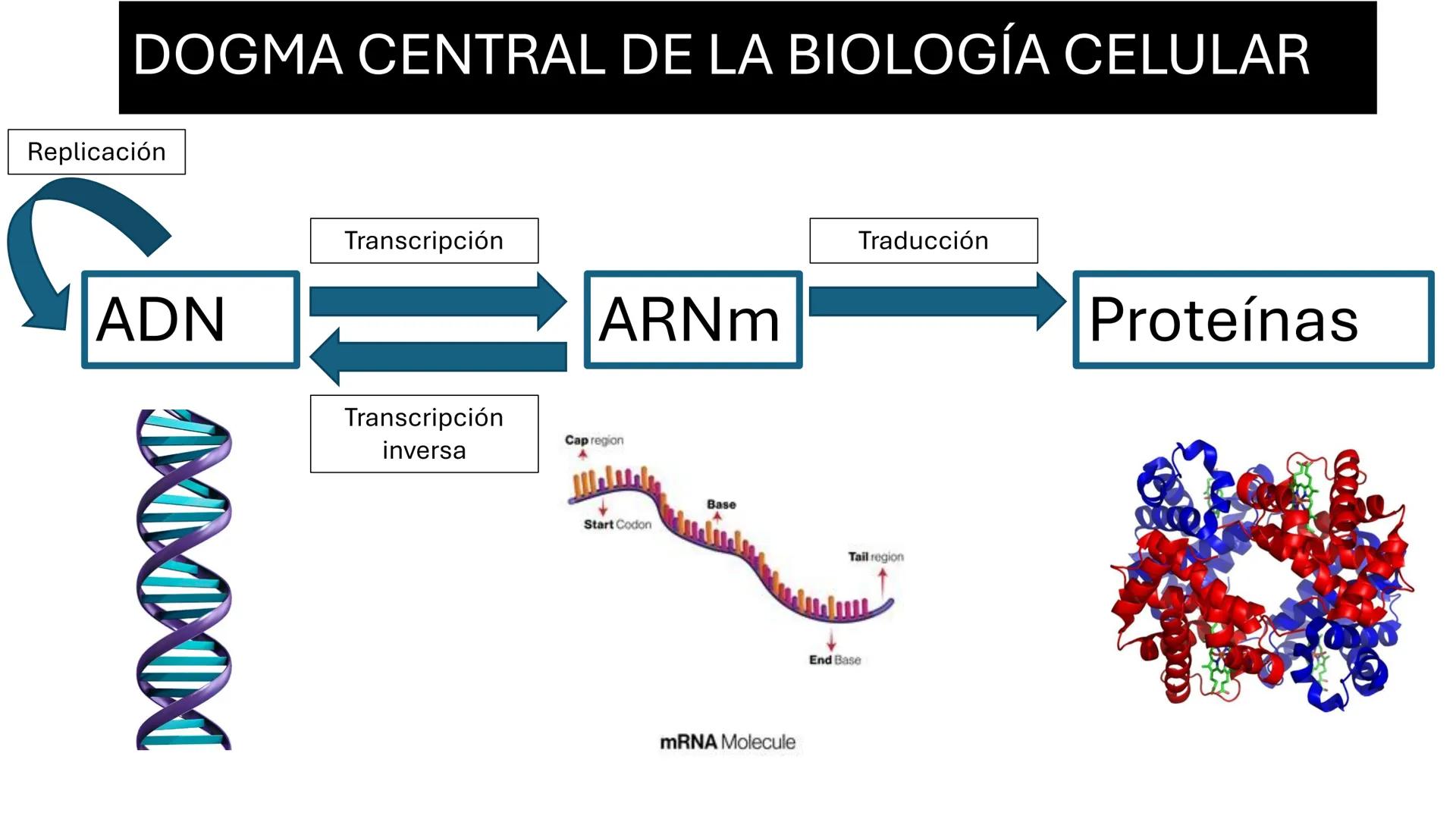 DOGMA CENTRAL DE LA BIOLOGÍA CELULAR

Replicación

Transcripción

Traducción

ADN

ARNm

Proteínas

Transcripción inversa

Cap region

Start Codon

Base

Tail region

End Base

mRNA Molecule